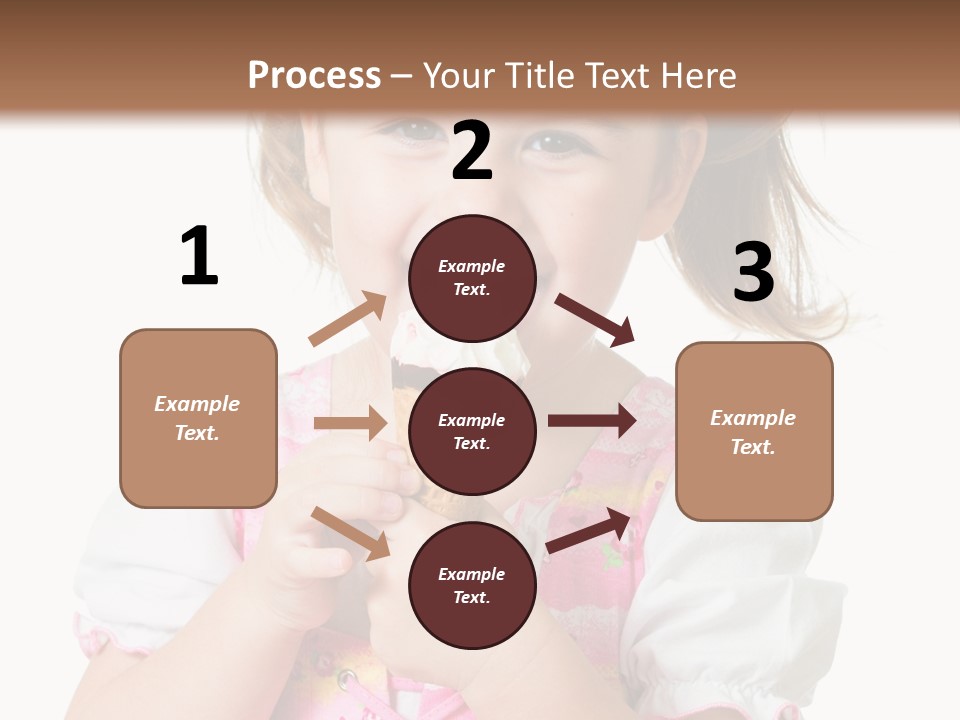 Process – Your Title Text Here

1

Example Text.

2

Example Text.

Example Text.

Example Text.

3

Example Text.